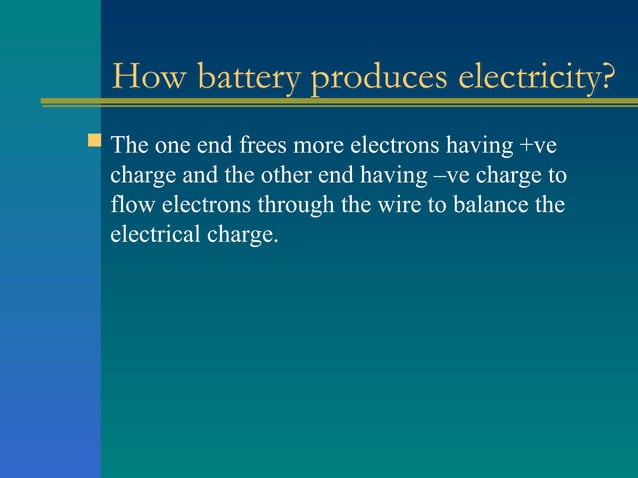 How battery produces electricity?

The one end frees more electrons having +ve charge and the other end having –ve charge to flow electrons through the wire to balance the electrical charge.